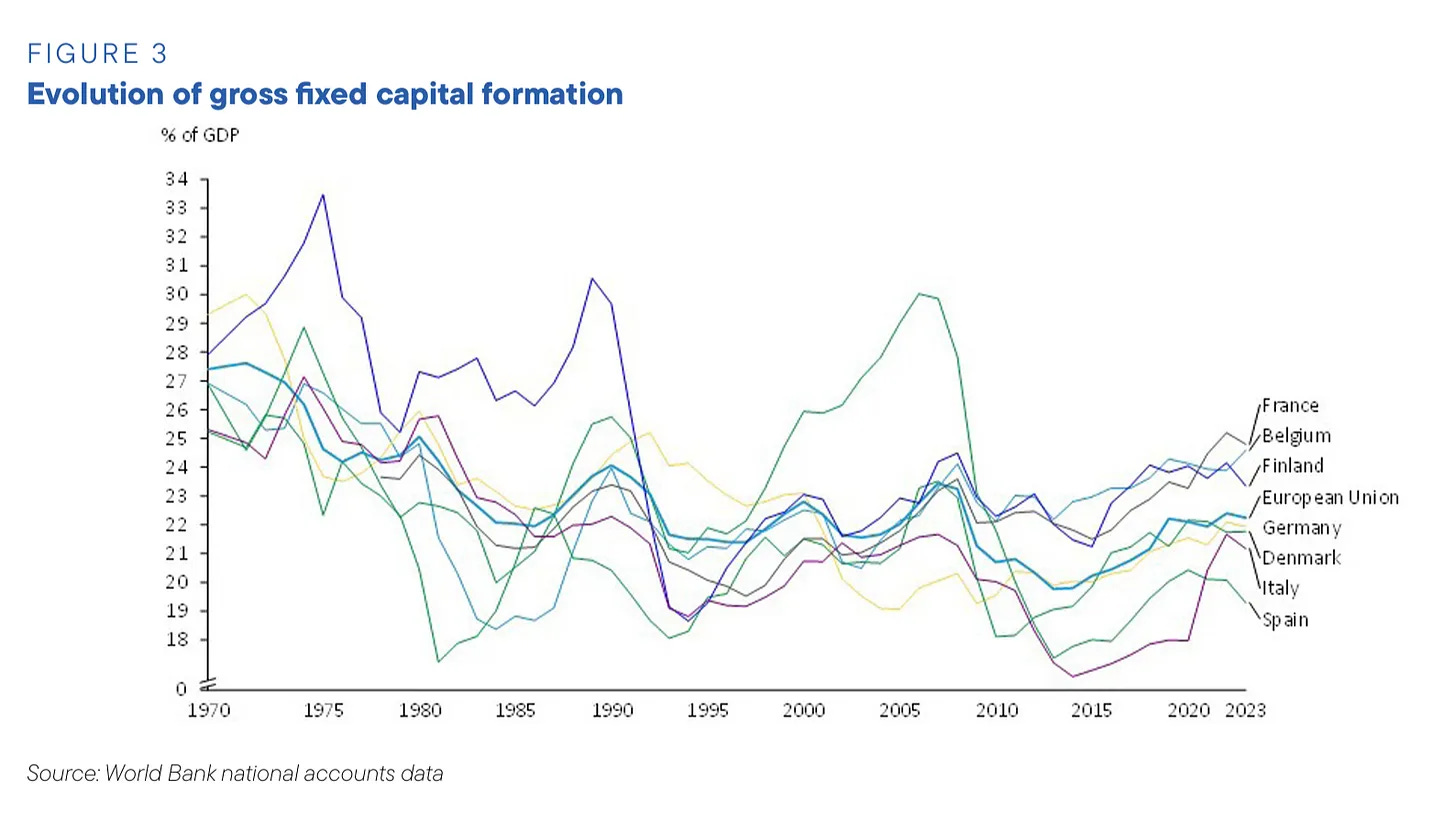 FIGURE 3
Evolution of gross fixed capital formation

% of GDP

34
33
32
31
30
29
28
27
26
25
24
23
22
21
20
19
18
0

1970 1975 1980 1985 1990 1995 2000 2005 2010 2015 2020 2023

France
Belgium
Finland
European Union
Germany
Denmark
Italy
Spain

Source: World Bank national accounts data